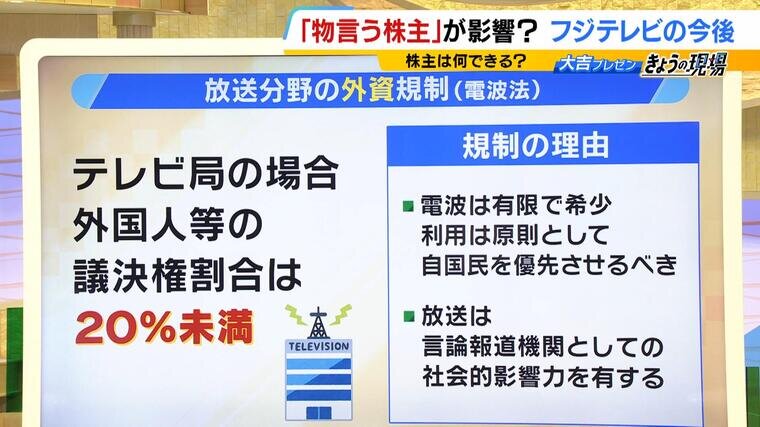 「物言う株主」が影響？ フジテレビの今後

株主は何できる？ 大吉プレゼン きょうの現場

放送分野の外資規制（電波法）

テレビ局の場合
外国人等の
議決権割合は
20%未満

TELEVISION

規制の理由

■ 電波は有限で希少
利用は原則として
自国民を優先させるべき

■ 放送は
言論報道機関としての
社会的影響力を有する